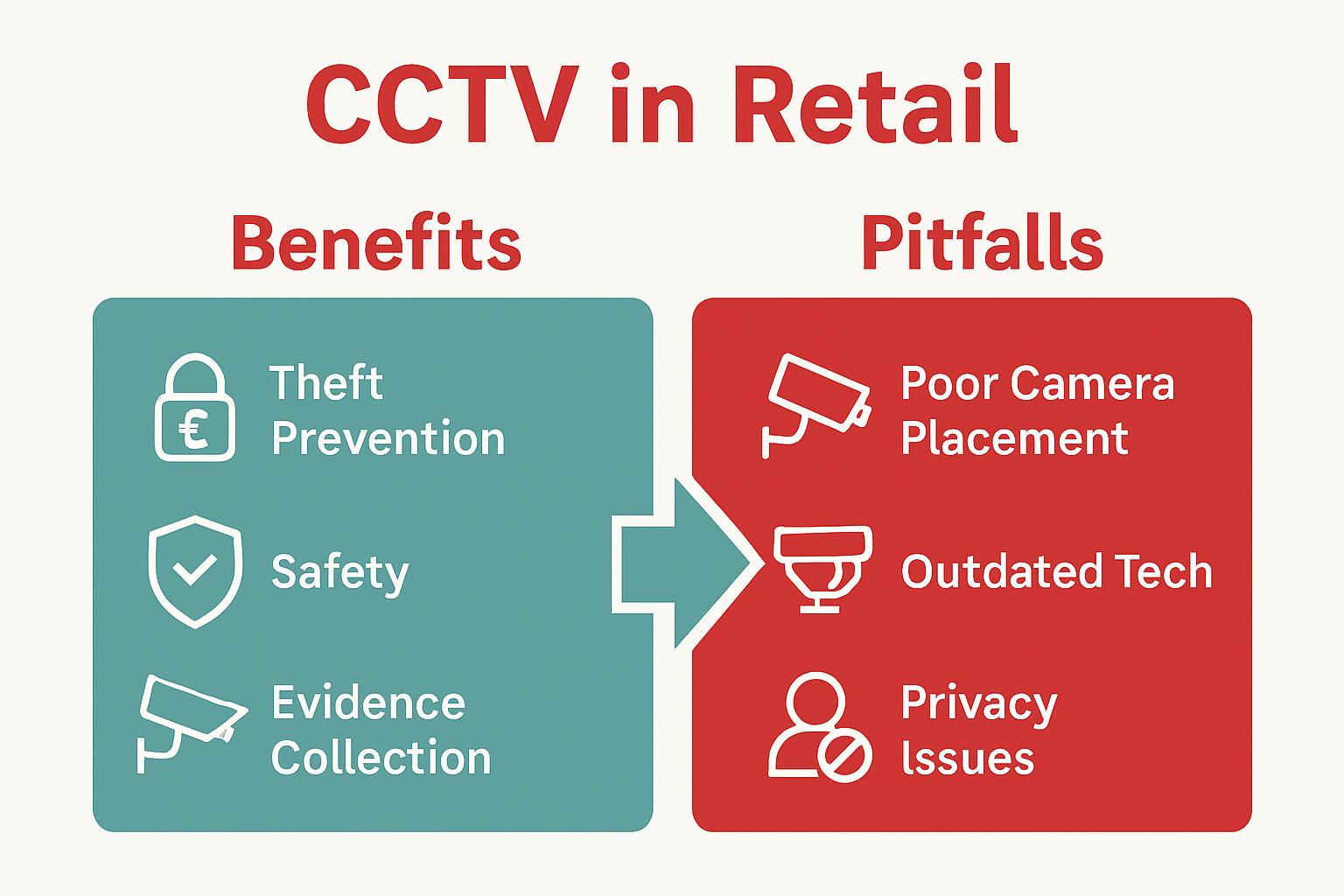 CCTV in Retail

Benefits

€

Theft Prevention

Safety

Evidence Collection

Pitfalls

Poor Camera Placement

Outdated Tech

Privacy Issues